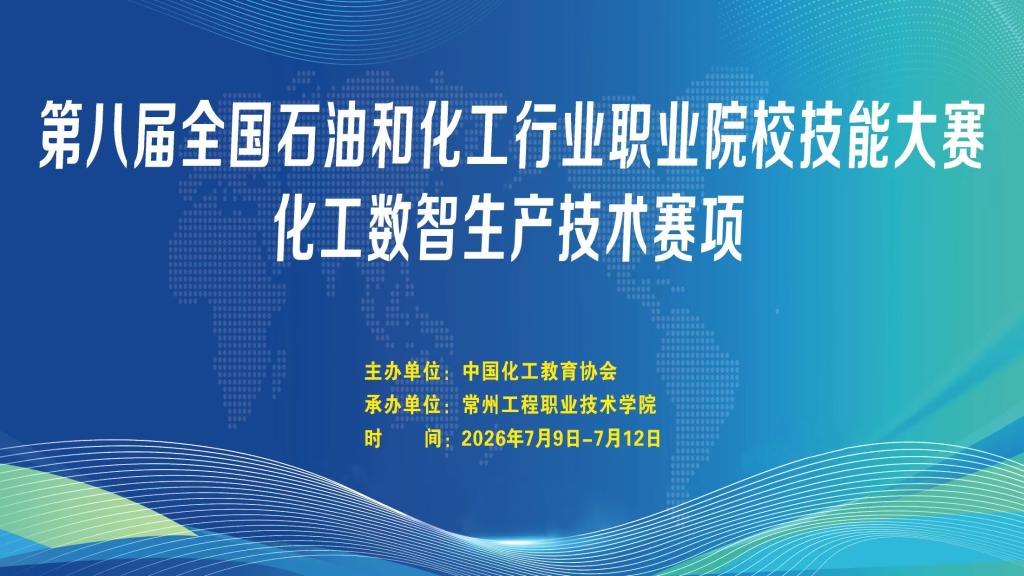 第八届全国石油和化工行业职业院校技能大赛
化工数智生产技术赛项

主办单位：中国化工教育协会
承办单位：常州工程职业技术学院
时　　间：2026年7月9日-7月12日